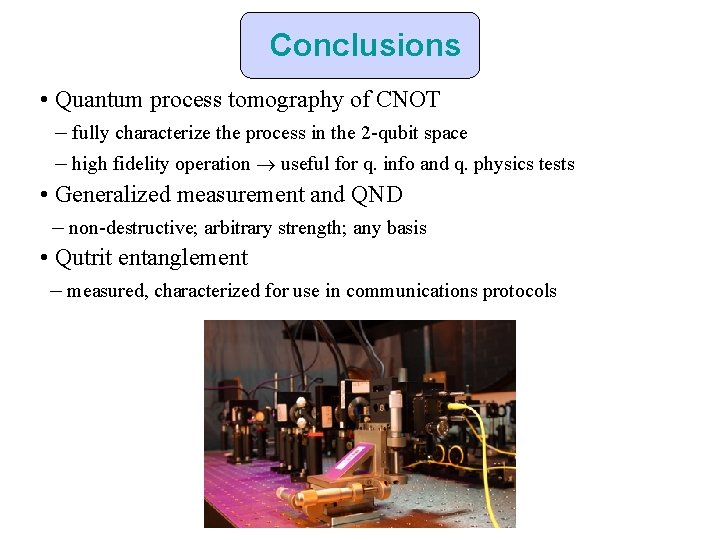 Conclusions

• Quantum process tomography of CNOT

– fully characterize the process in the 2-qubit space

– high fidelity operation $\rightarrow$ useful for q. info and q. physics tests

• Generalized measurement and QND

– non-destructive; arbitrary strength; any basis

• Qutrit entanglement

– measured, characterized for use in communications protocols